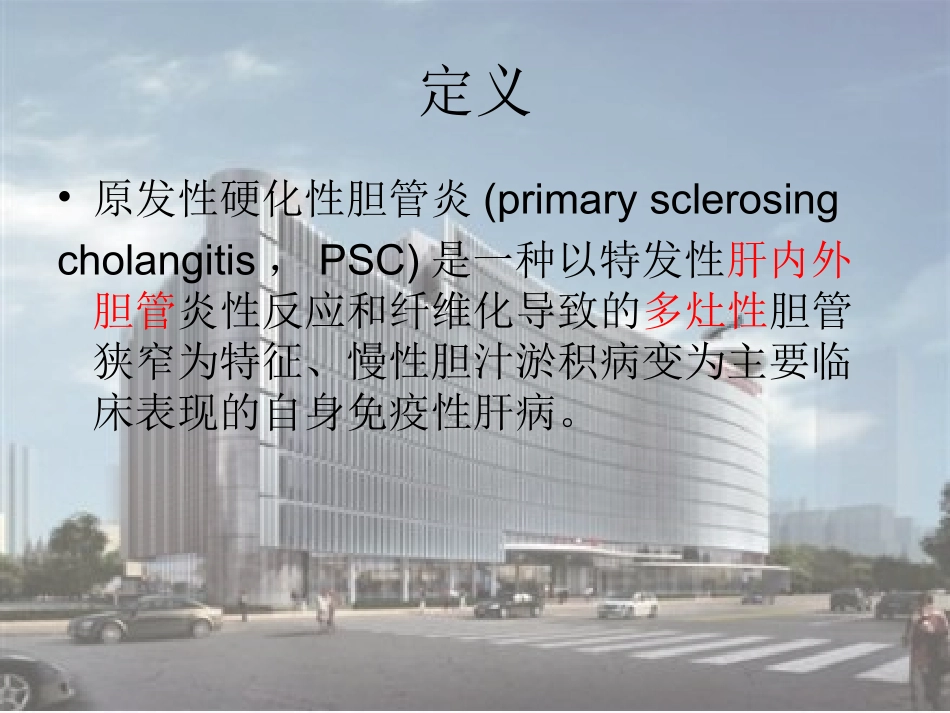 定义

• 原发性硬化性胆管炎 (primary sclerosing cholangitis， PSC) 是一种以特发性肝内外胆管炎性反应和纤维化导致的多灶性胆管狭窄为特征、慢性胆汁淤积病变为主要临床表现的自身免疫性肝病。